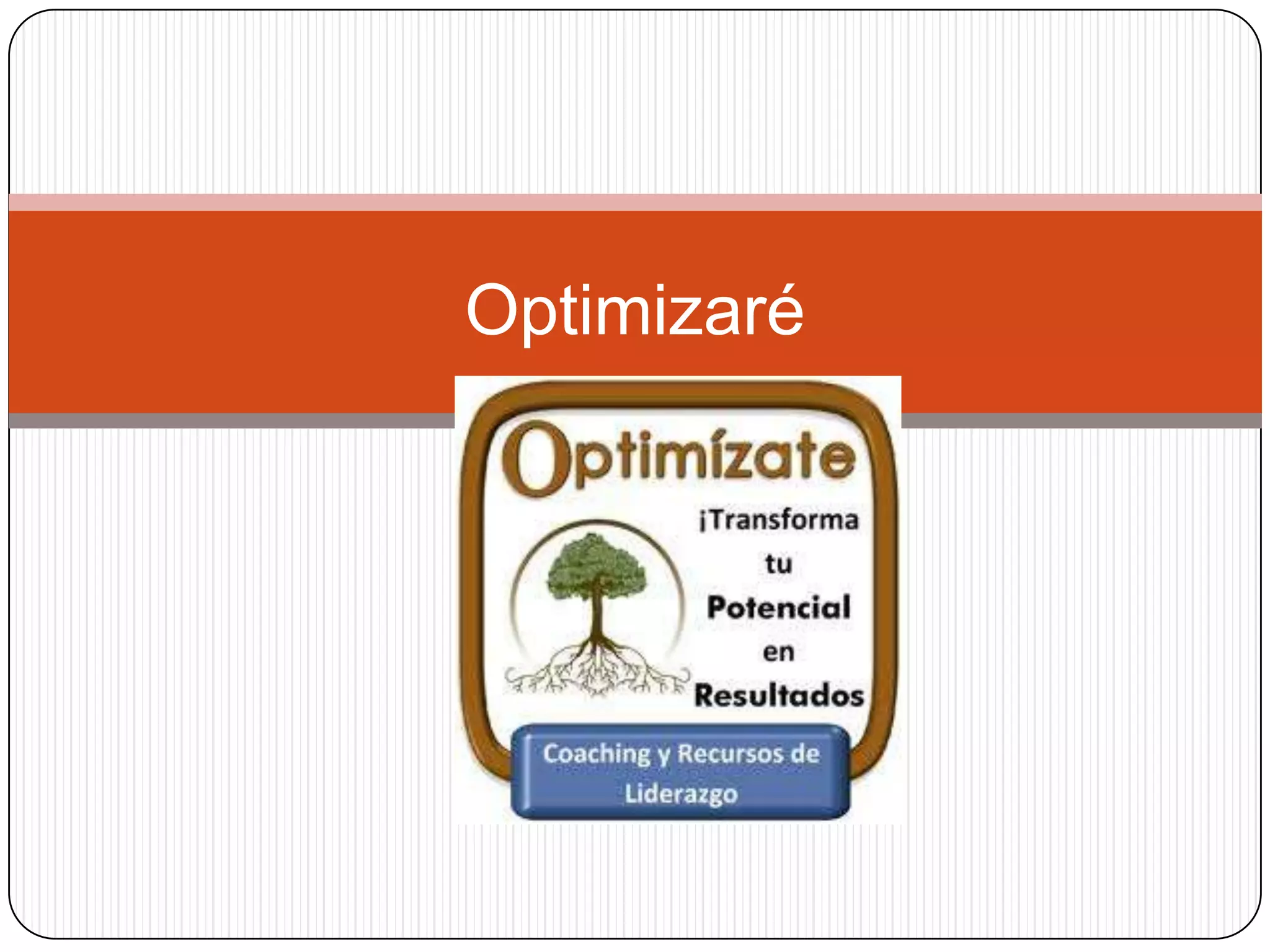 Optimizaré

Optimízate

¡Transforma tu Potencial en Resultados

Coaching y Recursos de Liderazgo